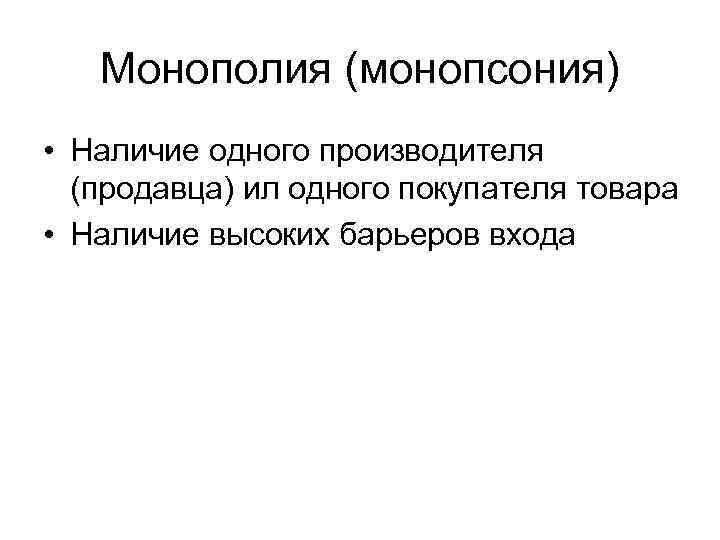 Монополия (монопсония)

• Наличие одного производителя (продавца) ил одного покупателя товара
• Наличие высоких барьеров входа